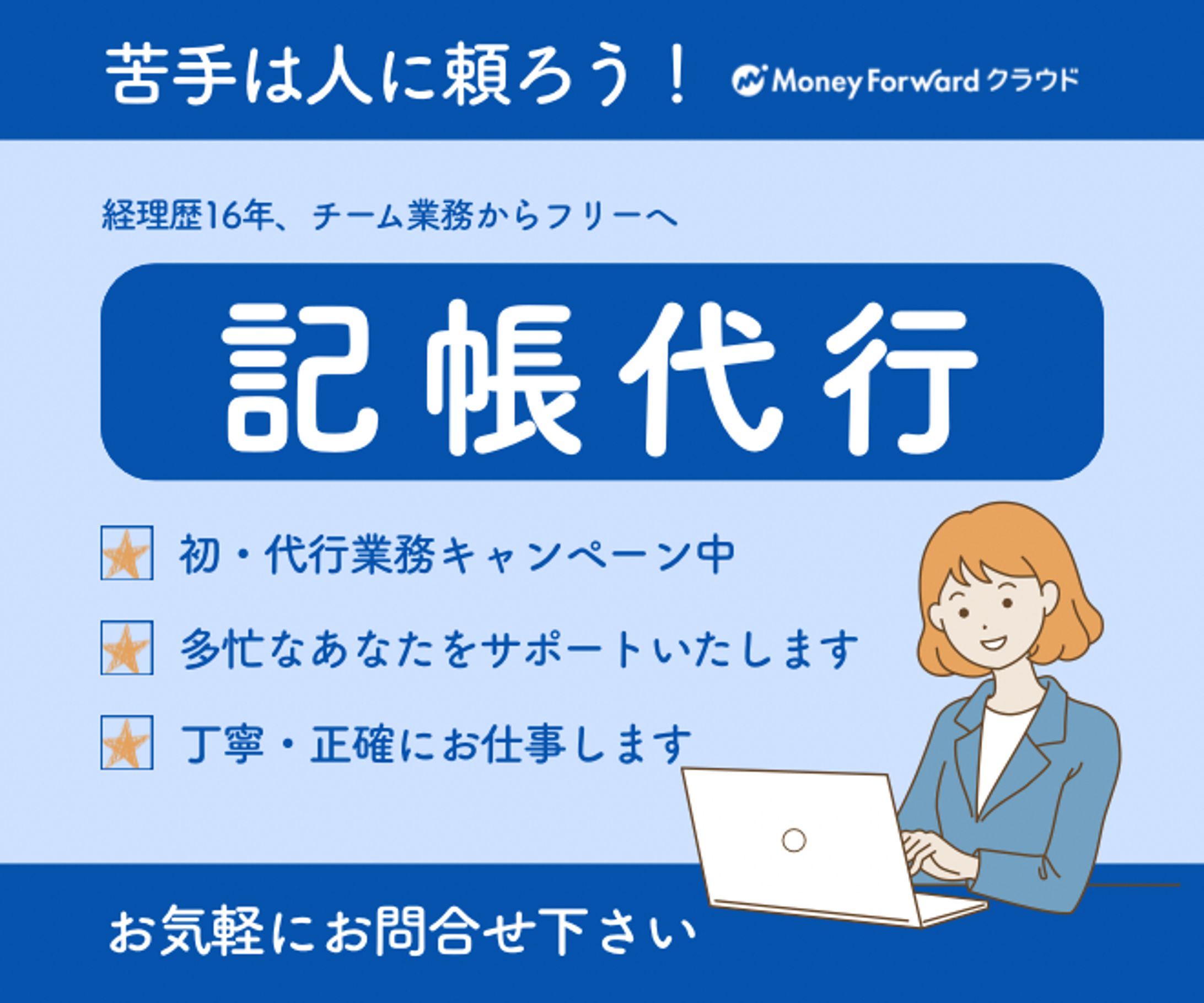 苦手は人に頼ろう！ Money Forward クラウド

経理歴16年、チーム業務からフリーへ

記帳代行

初・代行業務キャンペーン中

多忙なあなたをサポートいたします

丁寧・正確にお仕事します

お気軽にお問合せ下さい